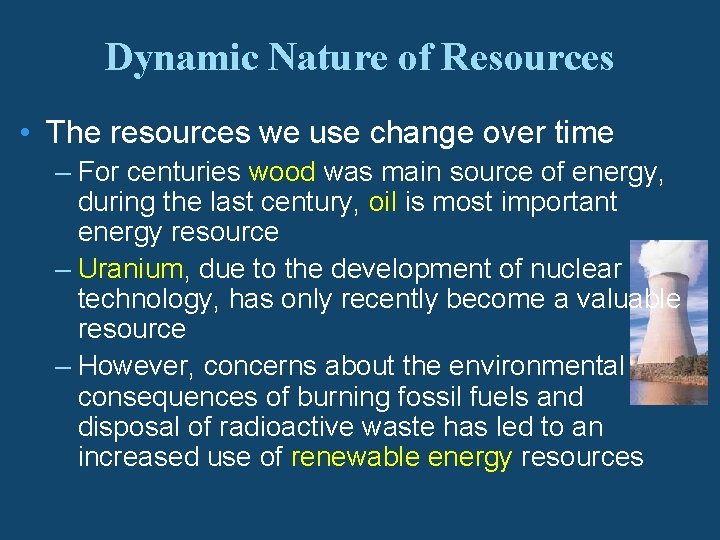 Dynamic Nature of Resources

• The resources we use change over time

– For centuries wood was main source of energy, during the last century, oil is most important energy resource

– Uranium, due to the development of nuclear technology, has only recently become a valuable resource

– However, concerns about the environmental consequences of burning fossil fuels and disposal of radioactive waste has led to an increased use of renewable energy resources